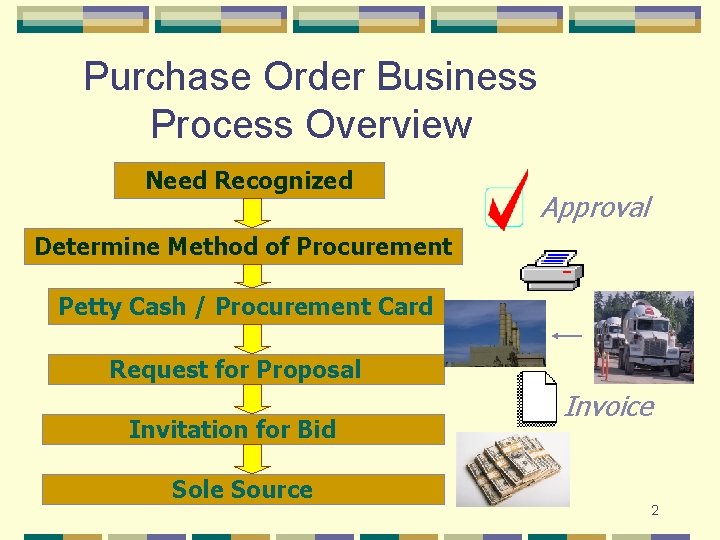 Purchase Order Business Process Overview

Need Recognized

Determine Method of Procurement

Petty Cash / Procurement Card

Request for Proposal

Invitation for Bid

Sole Source

Approval

Invoice

2